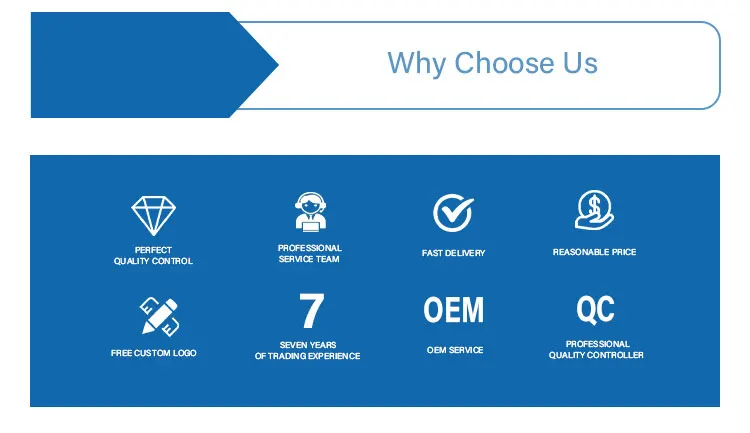 Why Choose Us

PERFECT QUALITY CONTROL

PROFESSIONAL SERVICE TEAM

FAST DELIVERY

REASONABLE PRICE

FREE CUSTOM LOGO

7

SEVEN YEARS OF TRADING EXPERIENCE

OEM

OEM SERVICE

QC

PROFESSIONAL QUALITY CONTROLLER